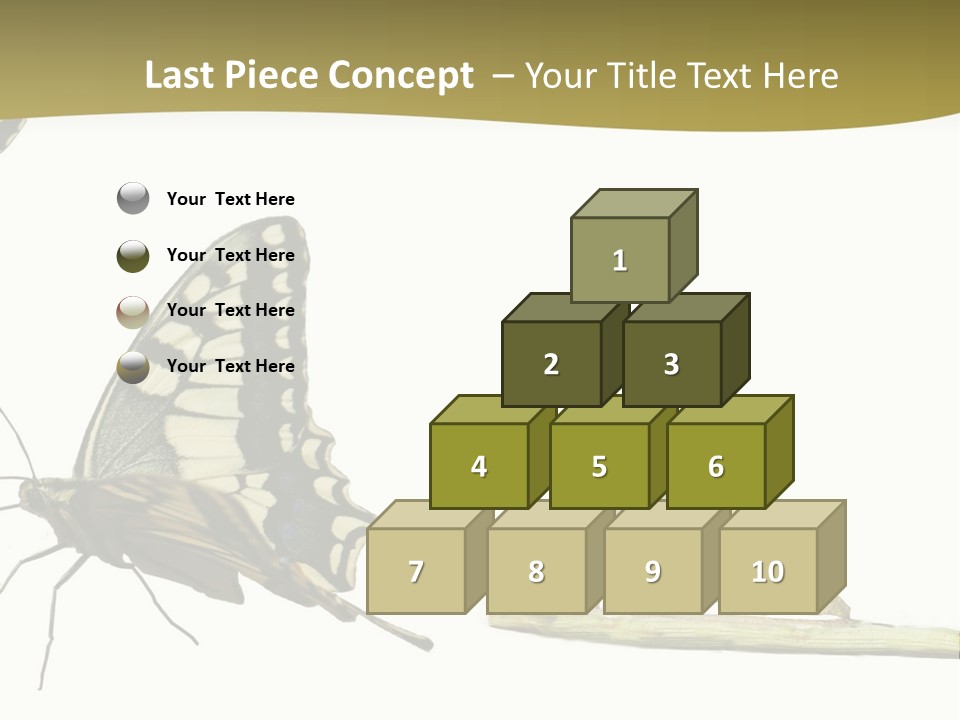 Last Piece Concept – Your Title Text Here

Your Text Here

Your Text Here

Your Text Here

Your Text Here

1

2

3

4

5

6

7

8

9

10